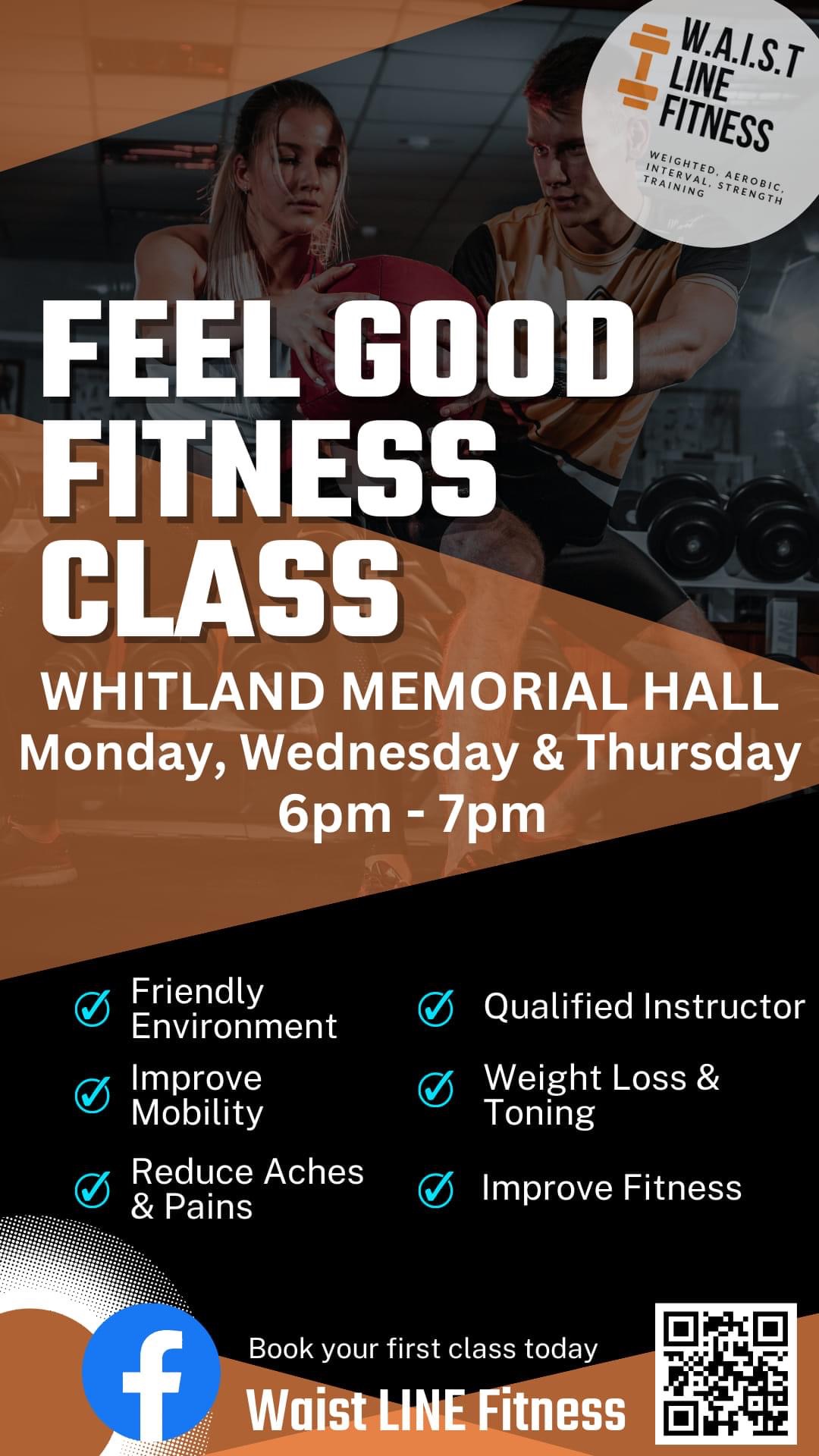 W.A.I.S.T LINE FITNESS
WEIGHTED, AEROBIC, INTERVAL, STRENGTH TRAINING

FEEL GOOD FITNESS CLASS

WHITLAND MEMORIAL HALL
Monday, Wednesday & Thursday
6pm - 7pm

Friendly Environment
Improve Mobility
Reduce Aches & Pains

Qualified Instructor
Weight Loss & Toning
Improve Fitness

Book your first class today
Waist LINE Fitness